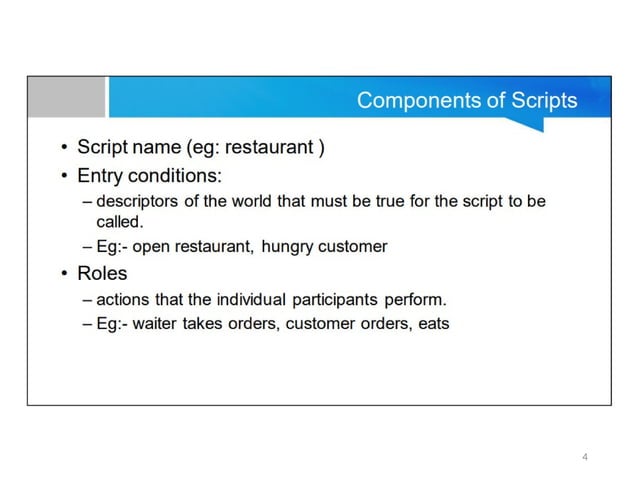 Components of Scripts

• Script name (eg: restaurant )
• Entry conditions:
– descriptors of the world that must be true for the script to be called.
– Eg:- open restaurant, hungry customer
• Roles
– actions that the individual participants perform.
– Eg:- waiter takes orders, customer orders, eats

4